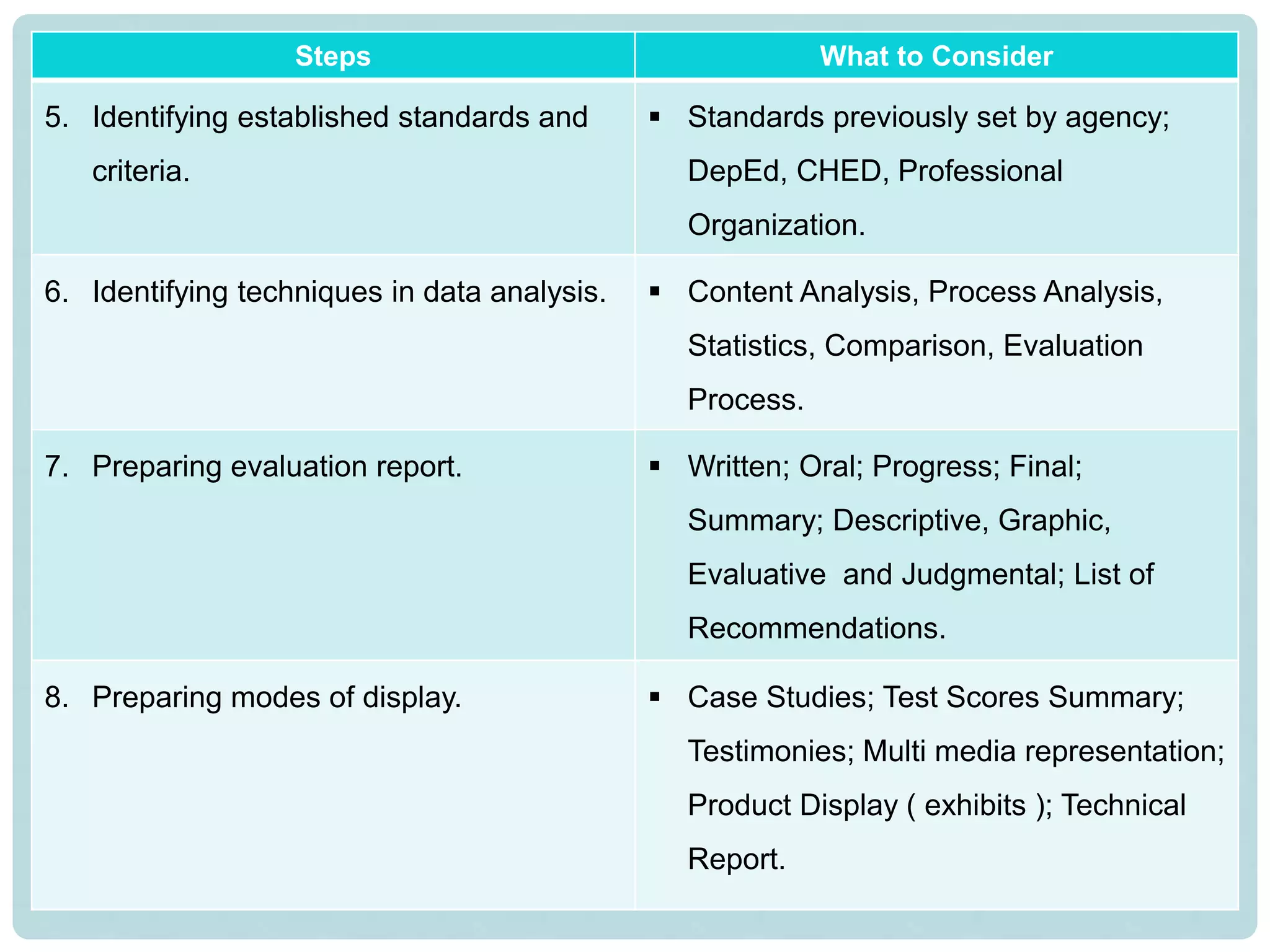 | Steps | What to Consider |
|---|---|
| 5. Identifying established standards and criteria. | ▪ Standards previously set by agency; DepEd, CHED, Professional Organization. |
| 6. Identifying techniques in data analysis. | ▪ Content Analysis, Process Analysis, Statistics, Comparison, Evaluation Process. |
| 7. Preparing evaluation report. | ▪ Written; Oral; Progress; Final; Summary; Descriptive, Graphic, Evaluative and Judgmental; List of Recommendations. |
| 8. Preparing modes of display. | ▪ Case Studies; Test Scores Summary; Testimonies; Multi media representation; Product Display ( exhibits ); Technical Report. |